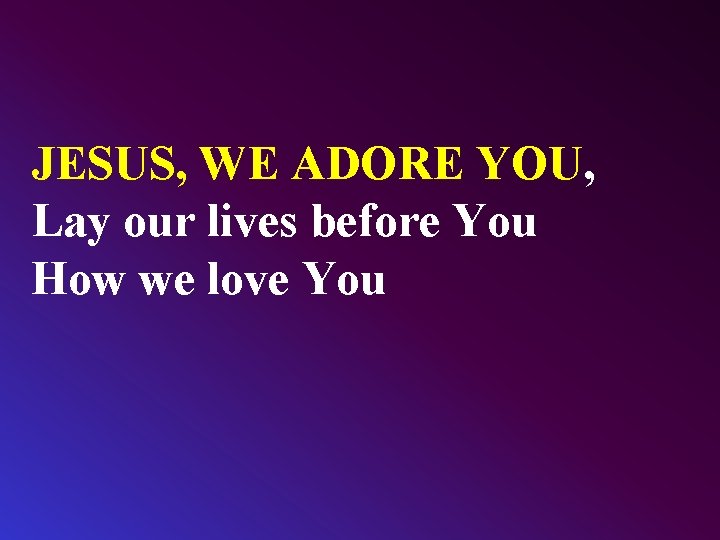 JESUS, WE ADORE YOU,
Lay our lives before You
How we love You